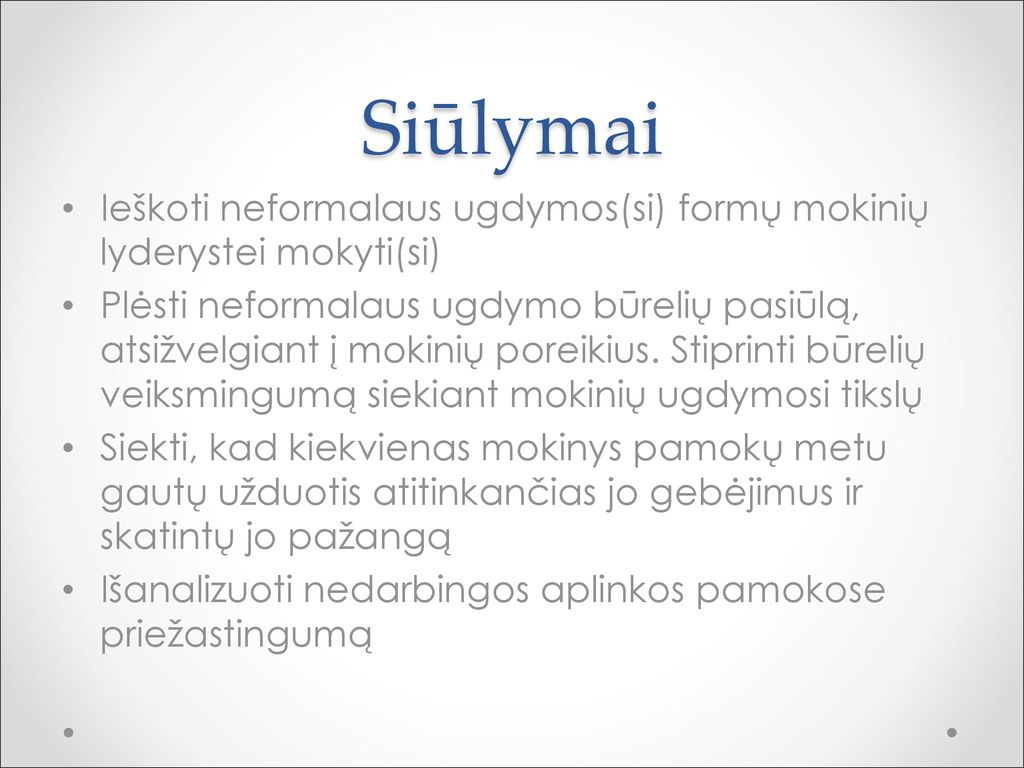 Siūlymai

• Ieškoti neformalaus ugdymos(si) formų mokinių lyderystei mokyti(si)
• Plėsti neformalaus ugdymo būrelių pasiūlą, atsižvelgiant į mokinių poreikius. Stiprinti būrelių veiksmingumą siekiant mokinių ugdymosi tikslų
• Siekti, kad kiekvienas mokinys pamokų metu gautų užduotis atitinkančias jo gebėjimus ir skatintų jo pažangą
• Išanalizuoti nedarbingos aplinkos pamokose priežastingumą